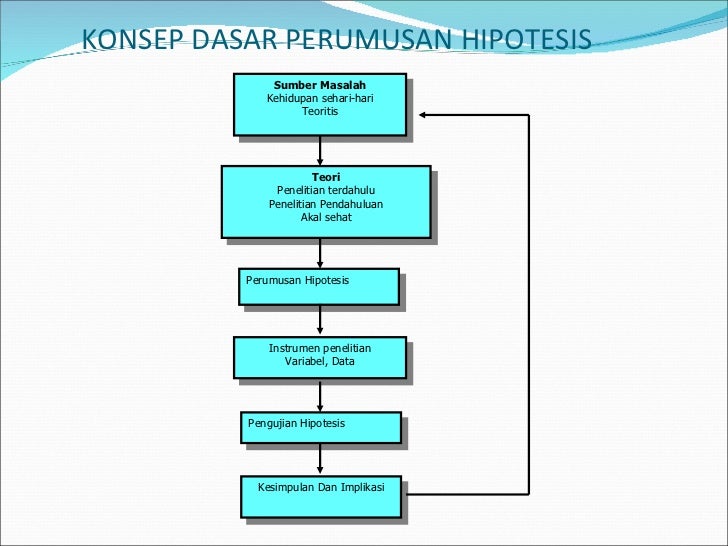 KONSEP DASAR PERUMUSAN HIPOTESIS

Sumber Masalah
Kehidupan sehari-hari
Teoritis

Teori
Penelitian terdahulu
Penelitian Pendahuluan
Akal sehat

Perumusan Hipotesis

Instrumen penelitian
Variabel, Data

Pengujian Hipotesis

Kesimpulan Dan Implikasi